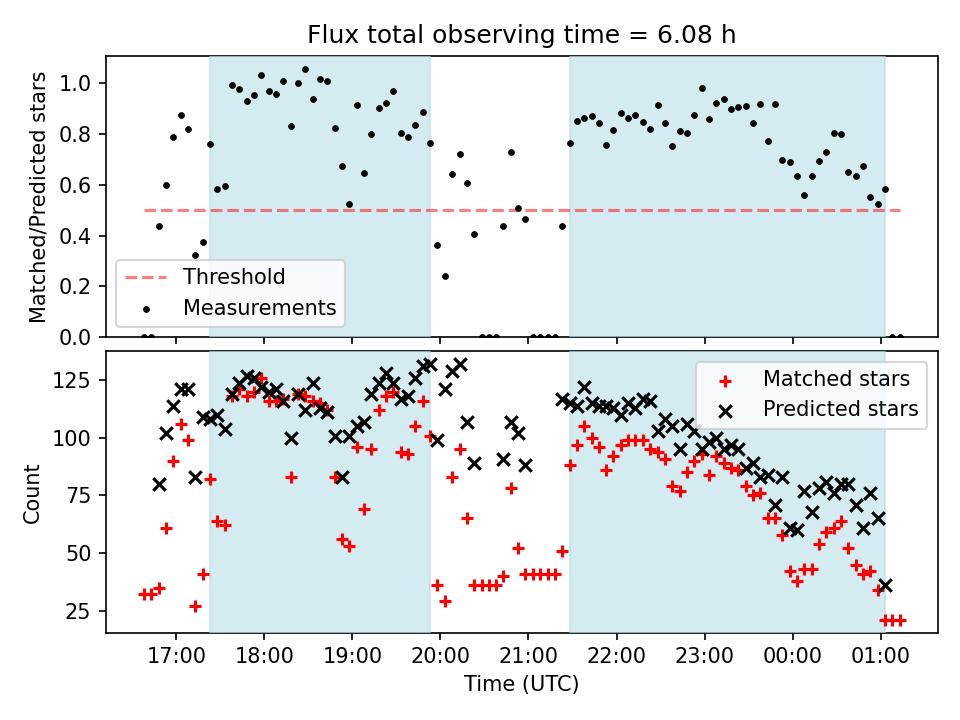 Flux total observing time = 6.08 h

Matched/Predicted stars

1.0
0.8
0.6
0.4
0.2
0.0

Threshold
Measurements

Count

125
100
75
50
25

Matched stars
Predicted stars

17:00
18:00
19:00
20:00
21:00
22:00
23:00
00:00
01:00

Time (UTC)